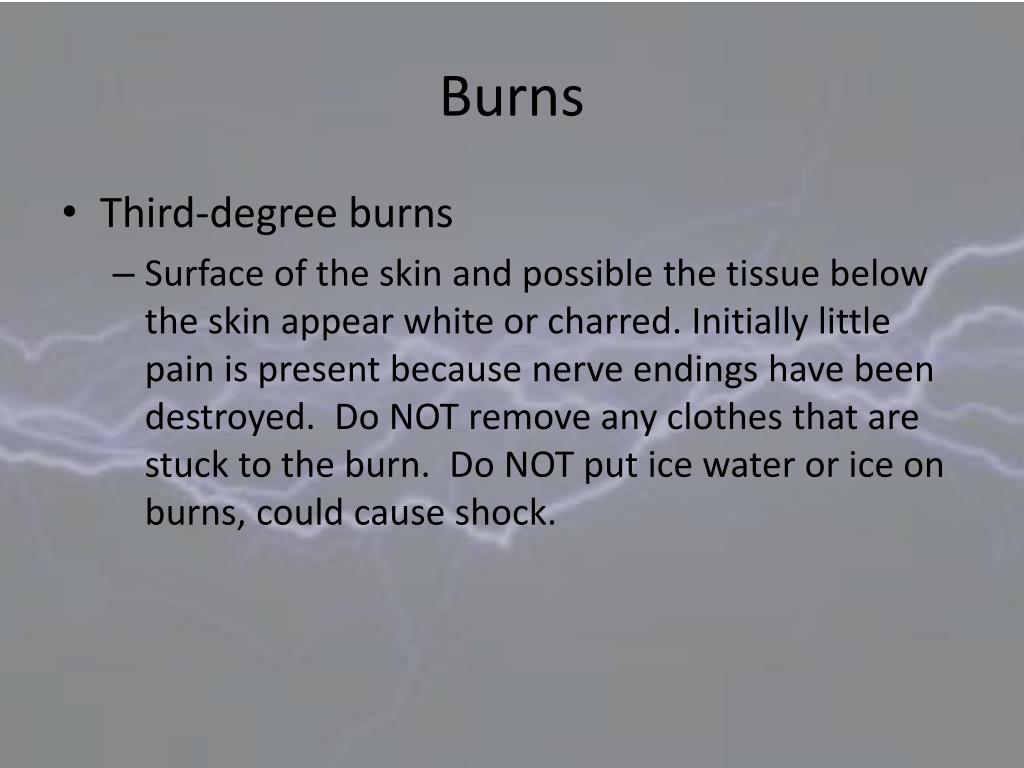 Burns

• Third-degree burns
– Surface of the skin and possible the tissue below the skin appear white or charred. Initially little pain is present because nerve endings have been destroyed.  Do NOT remove any clothes that are stuck to the burn.  Do NOT put ice water or ice on burns, could cause shock.